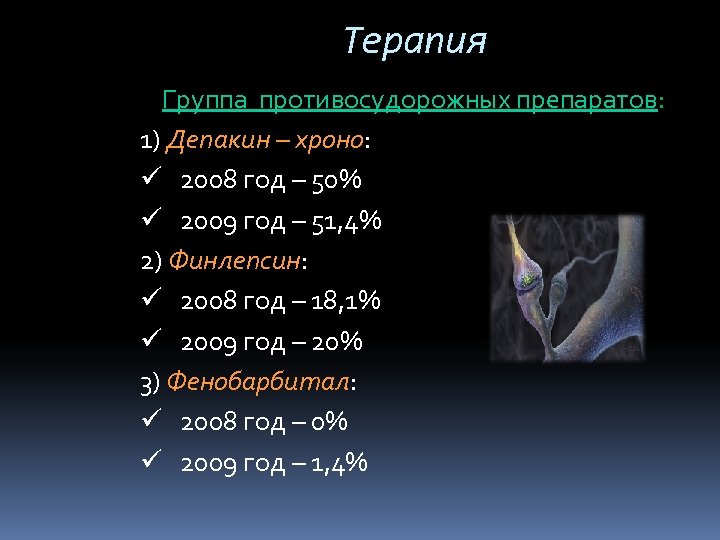 Терапия

Группа противосудорожных препаратов:

1) Депакин – хроно:

✓ 2008 год – 50%

✓ 2009 год – 51,4%

2) Финлепсин:

✓ 2008 год – 18,1%

✓ 2009 год – 20%

3) Фенобарбитал:

✓ 2008 год – 0%

✓ 2009 год – 1,4%